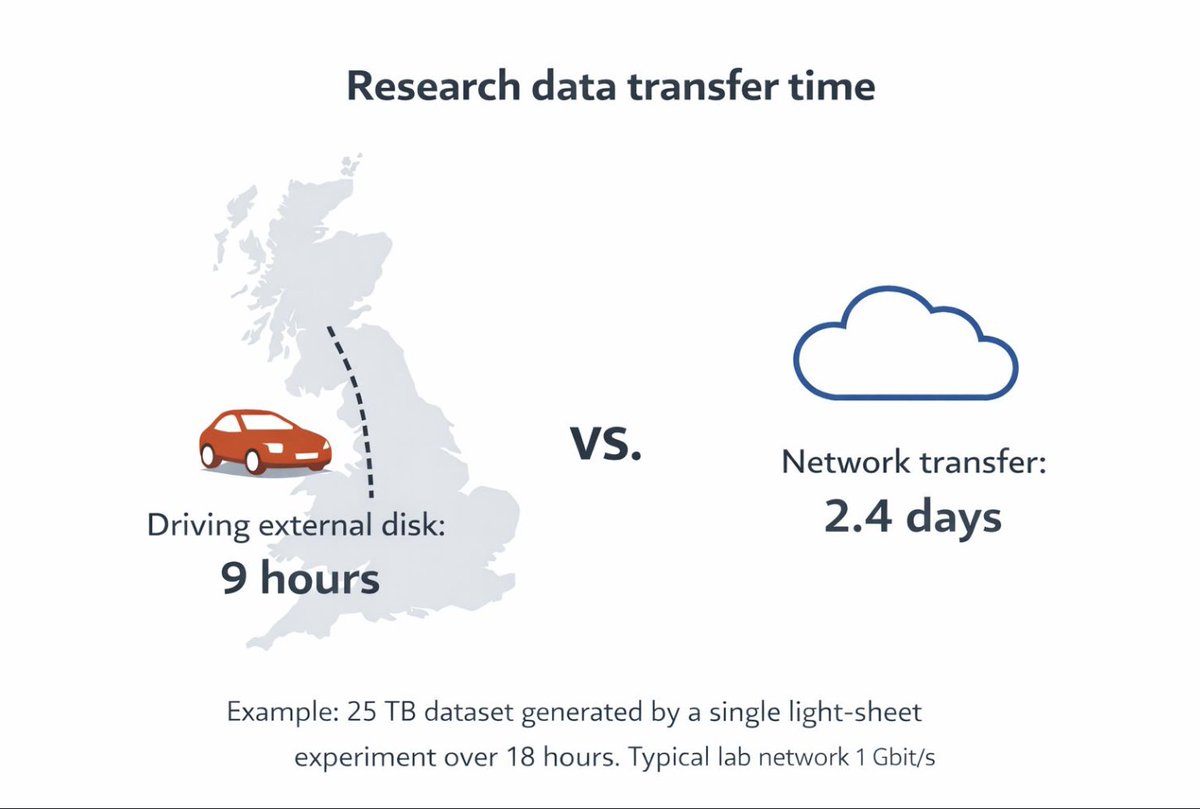 Research data transfer time

Driving external disk:
9 hours

vs.

Network transfer:
2.4 days

Example: 25 TB dataset generated by a single light-sheet experiment over 18 hours. Typical lab network 1 Gbit/s